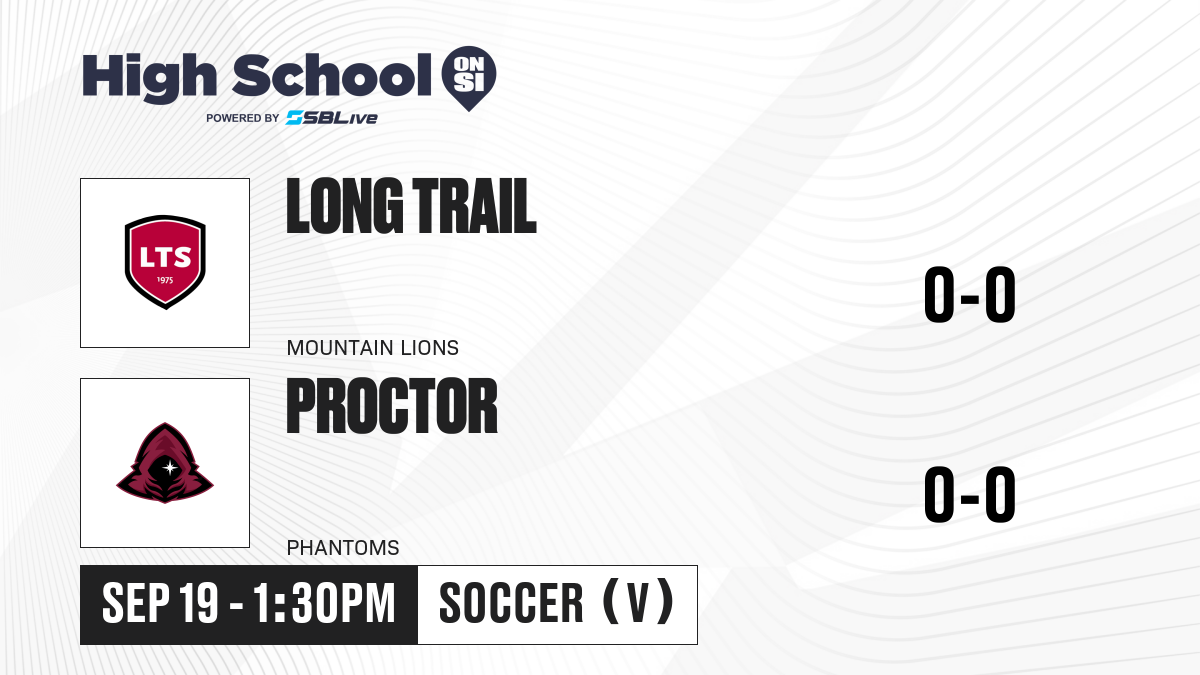 High School ON SI
POWERED BY SBLive

LTS
1975

LONG TRAIL
MOUNTAIN LIONS
0-0

PROCTOR
PHANTOMS
0-0

SEP 19 - 1:30PM
SOCCER (V)